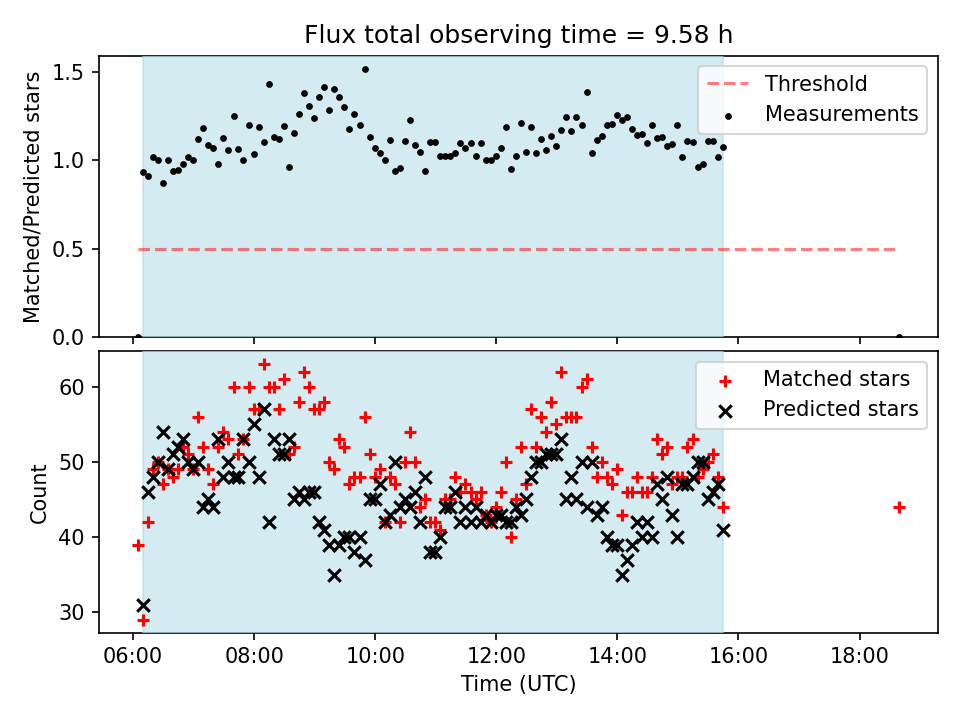 Flux total observing time = 9.58 h

Matched/Predicted stars

1.5
1.0
0.5
0.0

Threshold
Measurements

Count

60
50
40
30

Matched stars
Predicted stars

06:00 08:00 10:00 12:00 14:00 16:00 18:00

Time (UTC)